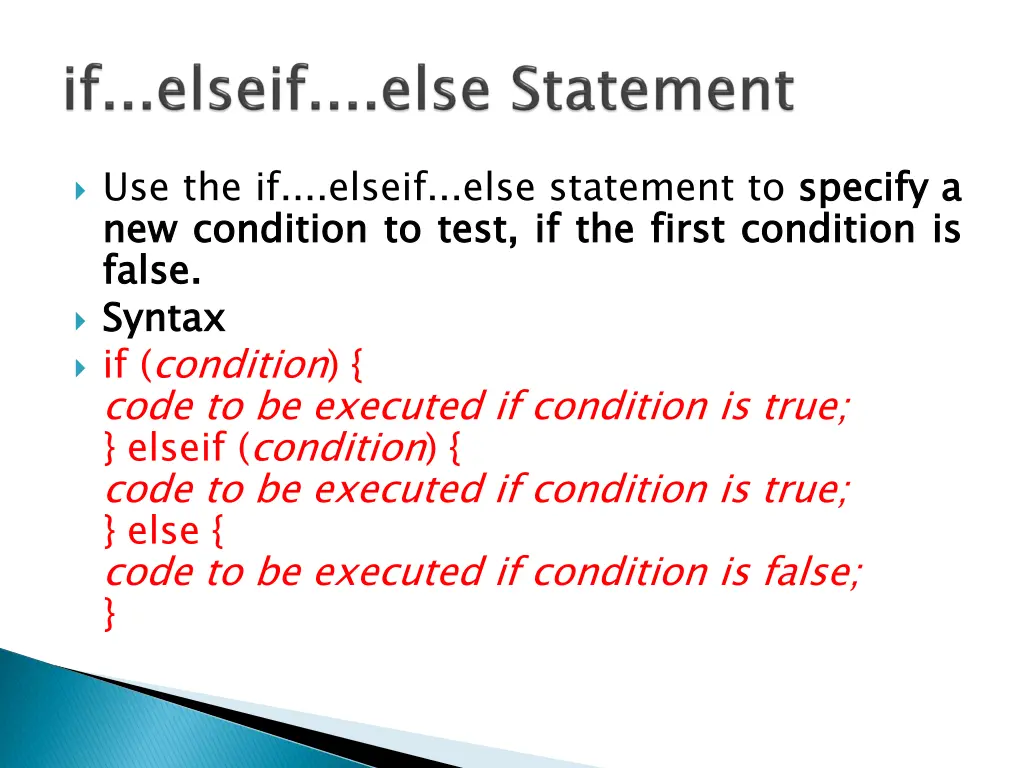 if...elseif....else Statement

Use the if....elseif...else statement to specify a new condition to test, if the first condition is false.

Syntax

if (condition) {
code to be executed if condition is true;
} elseif (condition) {
code to be executed if condition is true;
} else {
code to be executed if condition is false;
}